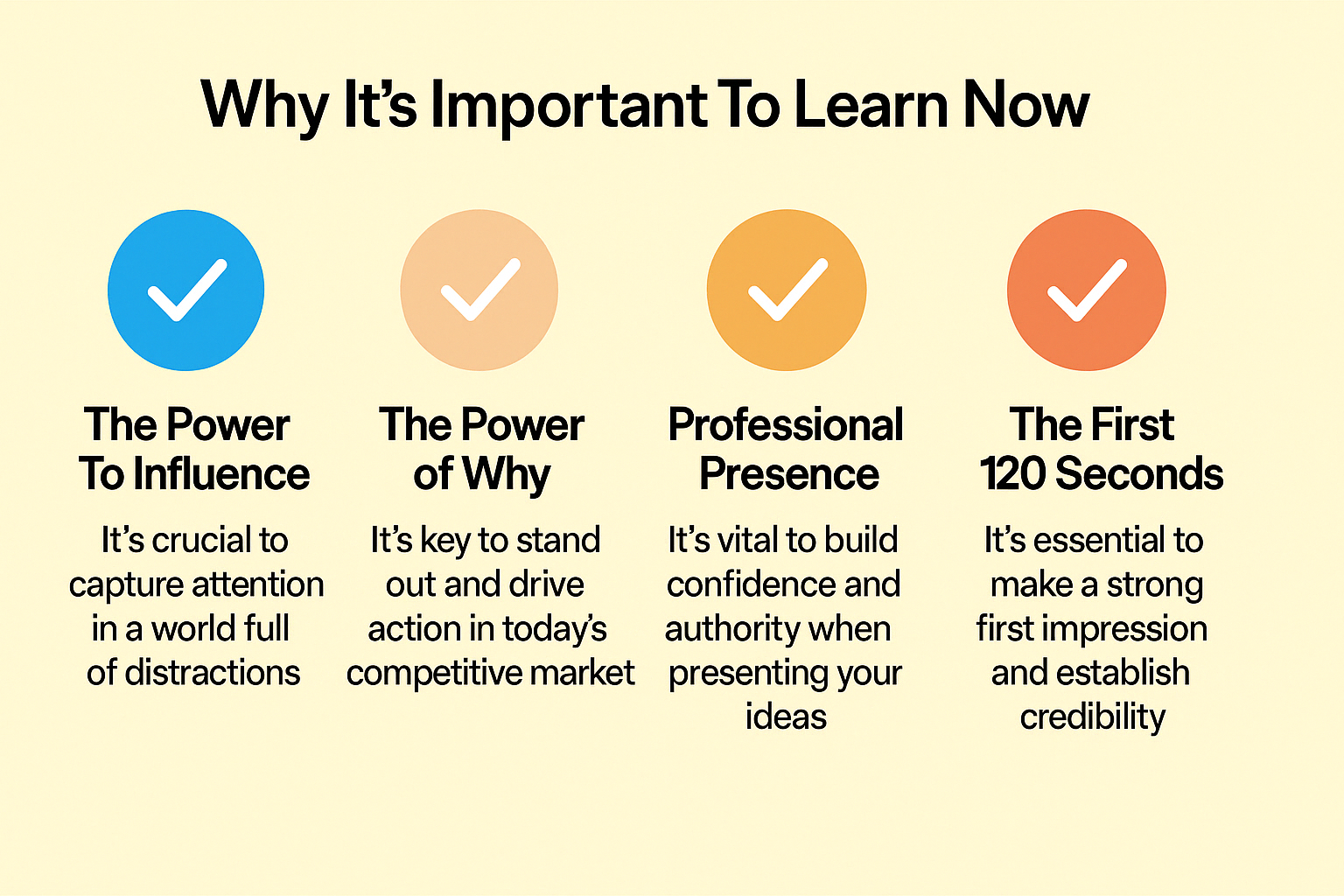 Why It’s Important To Learn Now

The Power To Influence

It’s crucial to capture attention in a world full of distractions

The Power of Why

It’s key to stand out and drive action in today’s competitive market

Professional Presence

It’s vital to build confidence and authority when presenting your ideas

The First 120 Seconds

It’s essential to make a strong first impression and establish credibility